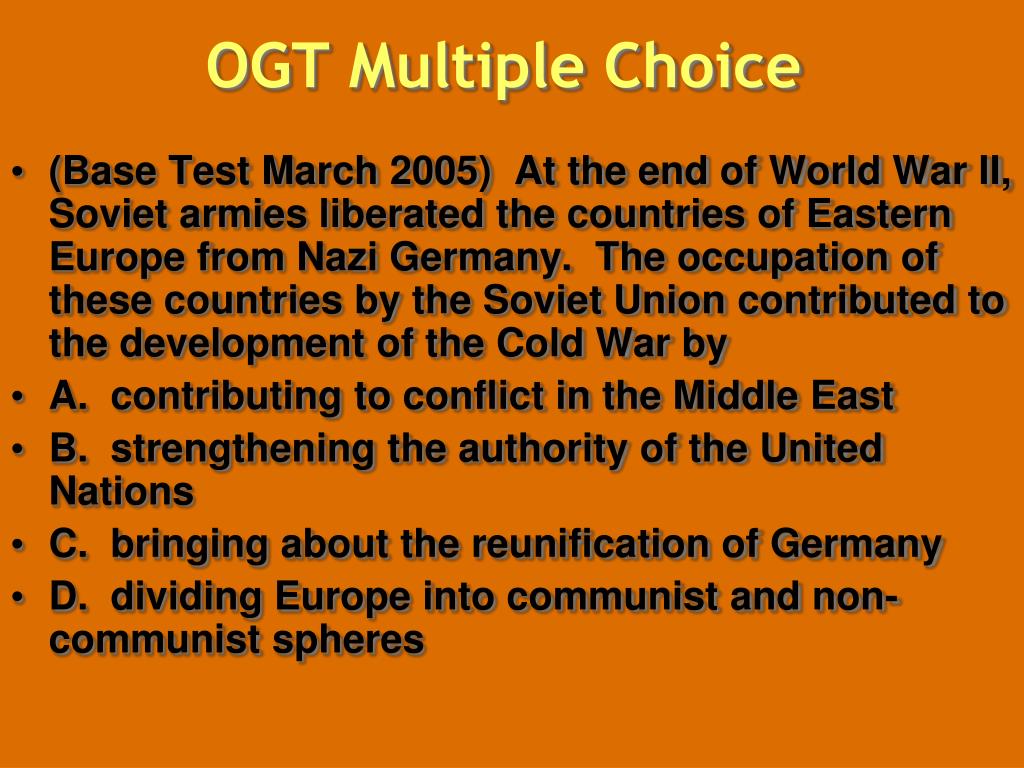 OGT Multiple Choice

• (Base Test March 2005) At the end of World War II, Soviet armies liberated the countries of Eastern Europe from Nazi Germany. The occupation of these countries by the Soviet Union contributed to the development of the Cold War by
• A. contributing to conflict in the Middle East
• B. strengthening the authority of the United Nations
• C. bringing about the reunification of Germany
• D. dividing Europe into communist and non-communist spheres